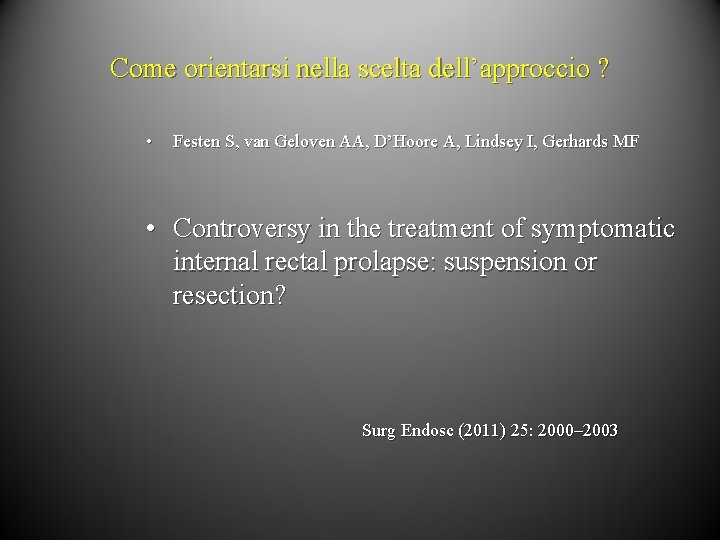 Come orientarsi nella scelta dell’approccio ?

• Festen S, van Geloven AA, D’Hoore A, Lindsey I, Gerhards MF

• Controversy in the treatment of symptomatic internal rectal prolapse: suspension or resection?

Surg Endosc (2011) 25: 2000–2003